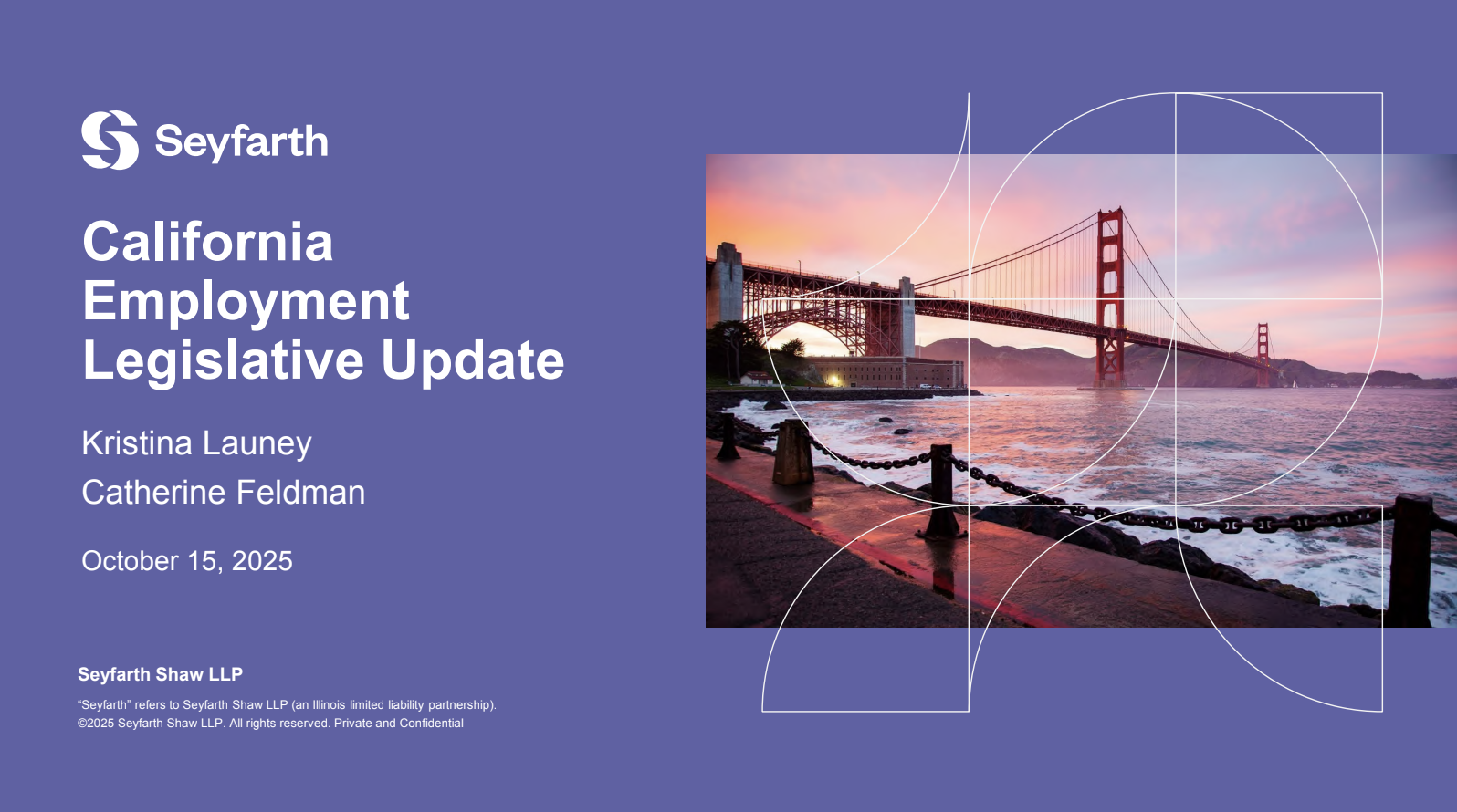 Seyfarth

California Employment Legislative Update

Kristina Launey

Catherine Feldman

October 15, 2025

Seyfarth Shaw LLP

"Seyfarth" refers to Seyfarth Shaw LLP (an Illinois limited liability partnership).
©2025 Seyfarth Shaw LLP. All rights reserved. Private and Confidential